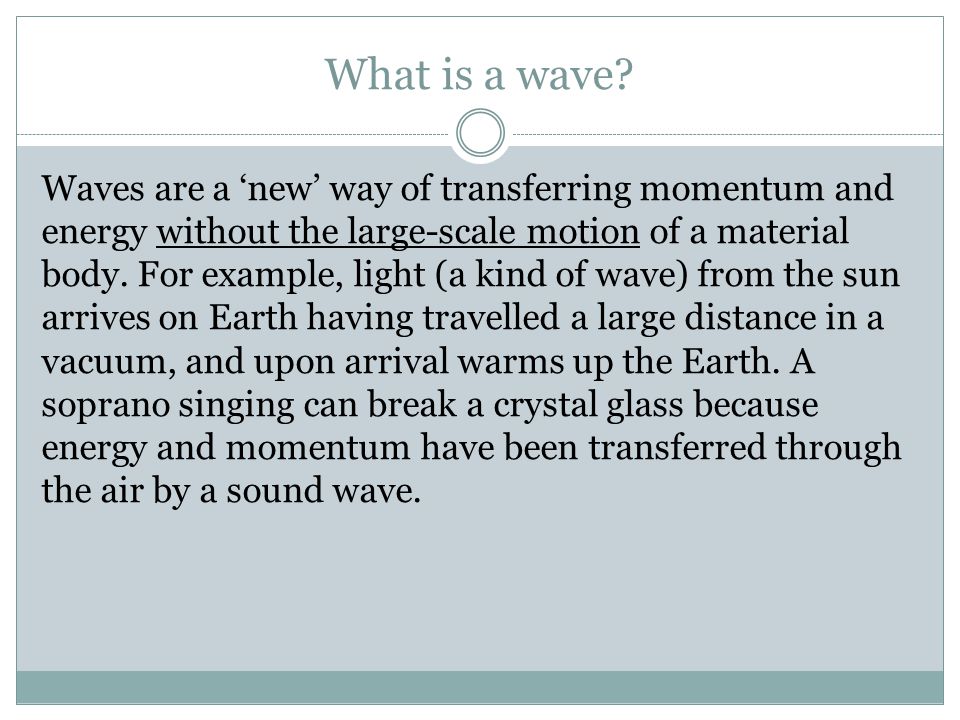 What is a wave?

Waves are a ‘new’ way of transferring momentum and energy without the large-scale motion of a material body. For example, light (a kind of wave) from the sun arrives on Earth having travelled a large distance in a vacuum, and upon arrival warms up the Earth. A soprano singing can break a crystal glass because energy and momentum have been transferred through the air by a sound wave.